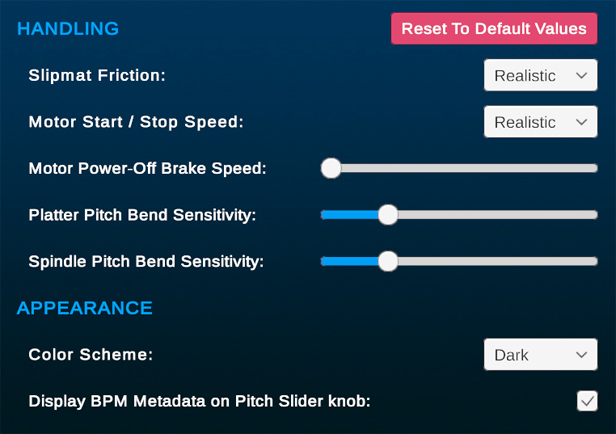 HANDLING

Reset To Default Values

Slipmat Friction: Realistic

Motor Start / Stop Speed: Realistic

Motor Power-Off Brake Speed:

Platter Pitch Bend Sensitivity:

Spindle Pitch Bend Sensitivity:

APPEARANCE

Color Scheme: Dark

Display BPM Metadata on Pitch Slider knob: